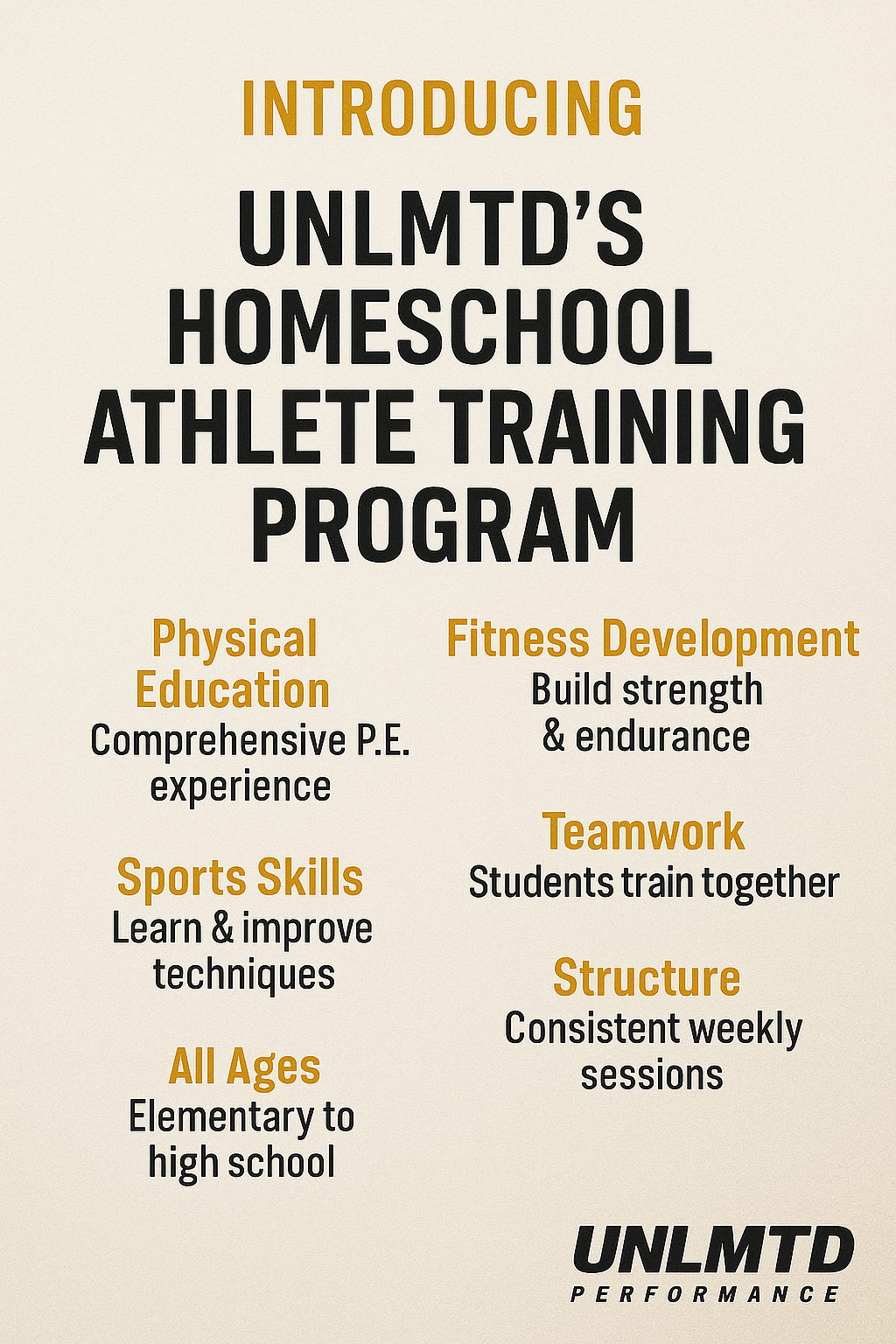 INTRODUCING

UNLMTD'S HOMESCHOOL ATHLETE TRAINING PROGRAM

Physical Education
Comprehensive P.E. experience

Sports Skills
Learn & improve techniques

All Ages
Elementary to high school

Fitness Development
Build strength & endurance

Teamwork
Students train together

Structure
Consistent weekly sessions

UNLMTD
PERFORMANCE